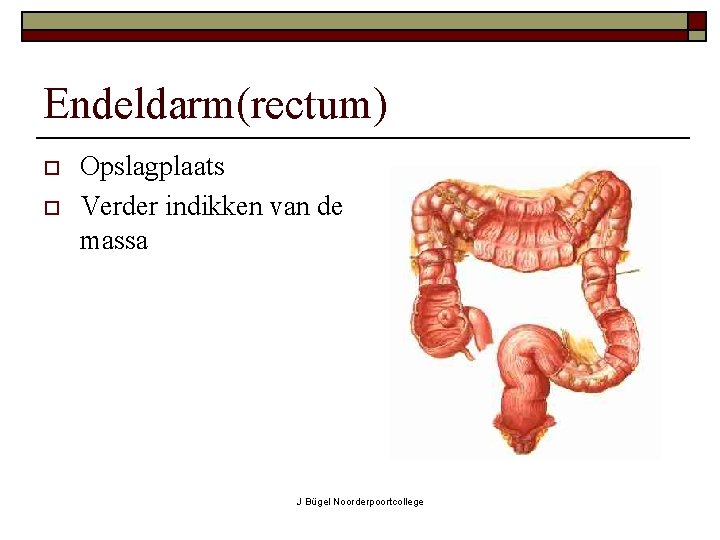 Endeldarm(rectum)

Opslagplaats

Verder indikken van de massa

J Bügel Noorderpoortcollege